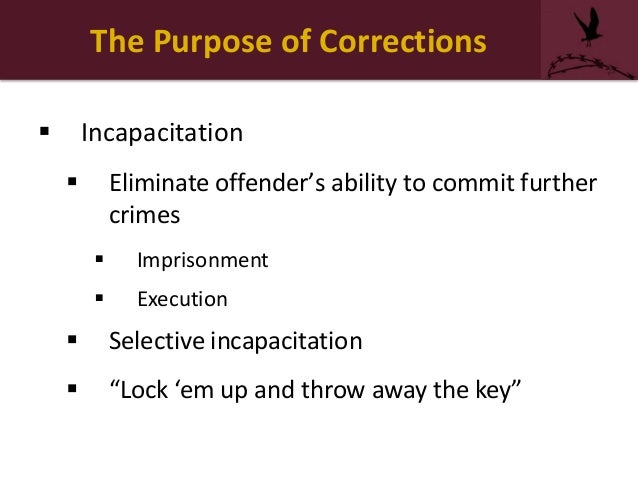 The Purpose of Corrections

▪ Incapacitation

▪ Eliminate offender’s ability to commit further crimes

▪ Imprisonment

▪ Execution

▪ Selective incapacitation

▪ “Lock ‘em up and throw away the key”